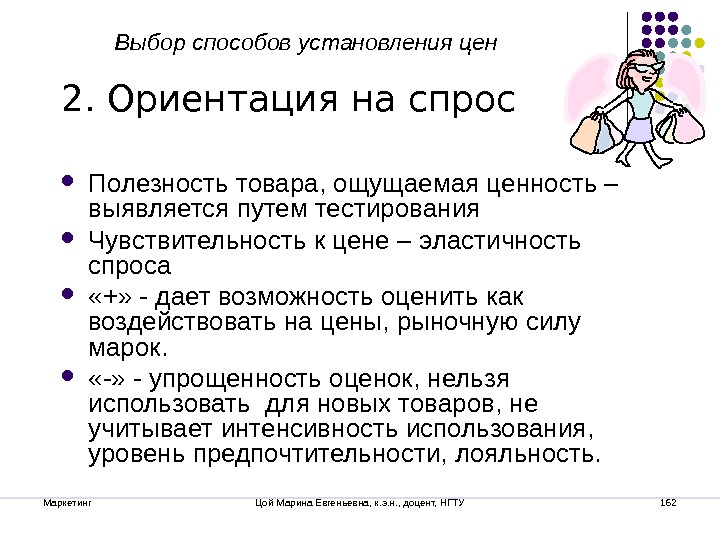 Выбор способов установления цен

2. Ориентация на спрос

- Полезность товара, ощущаемая ценность – выявляется путем тестирования
- Чувствительность к цене – эластичность спроса
- «+» - дает возможность оценить как воздействовать на цены, рыночную силу марок.
- «-» - упрощенность оценок, нельзя использовать для новых товаров, не учитывает интенсивность использования, уровень предпочтительности, лояльность.

Маркетинг	Цой Марина Евгеньевна, к.э.н., доцент, НГТУ	162